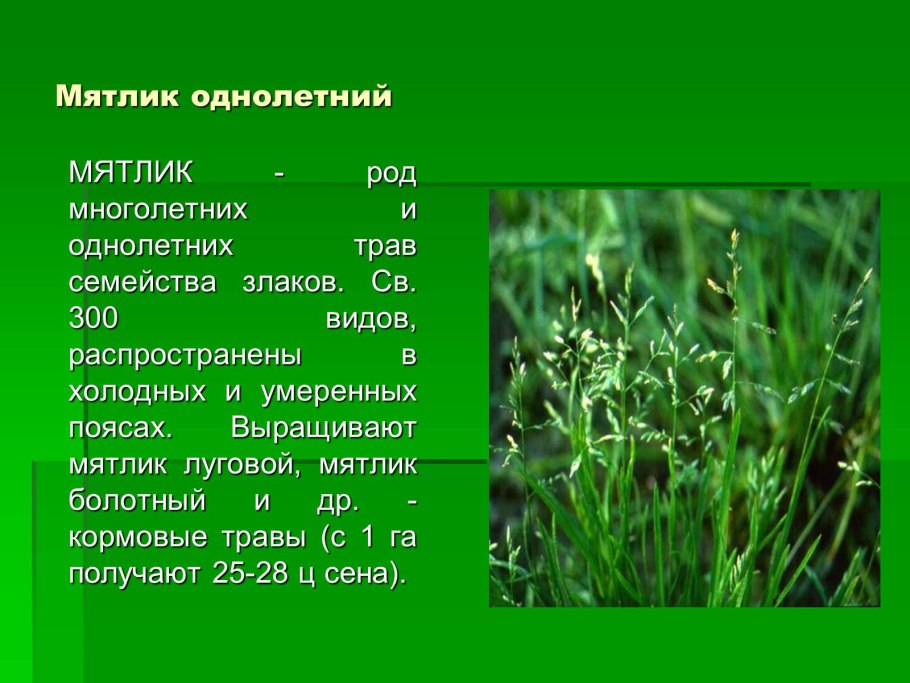 Мятлик однолетний

МЯТЛИК - род многолетних и однолетних трав семейства злаков. Св. 300 видов, распространены в холодных и умеренных поясах. Выращивают мятлик луговой, мятлик болотный и др. - кормовые травы (с 1 га получают 25-28 ц сена).